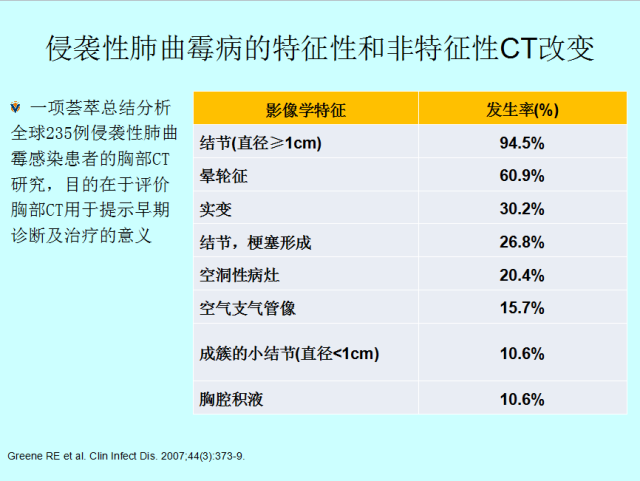 侵袭性肺曲霉病的特征性和非特征性CT改变

一项荟萃总结分析全球235例侵袭性肺曲霉感染患者的胸部CT研究，目的在于评价胸部CT用于提示早期诊断及治疗的意义

| 影像学特征 | 发生率(%) |
|---|---|
| 结节(直径≥1cm) | 94.5% |
| 晕轮征 | 60.9% |
| 实变 | 30.2% |
| 结节，梗塞形成 | 26.8% |
| 空洞性病灶 | 20.4% |
| 空气支气管像 | 15.7% |
| 成簇的小结节(直径<1cm) | 10.6% |
| 胸腔积液 | 10.6% |

Greene RE et al. Clin Infect Dis. 2007;44(3):373-9.